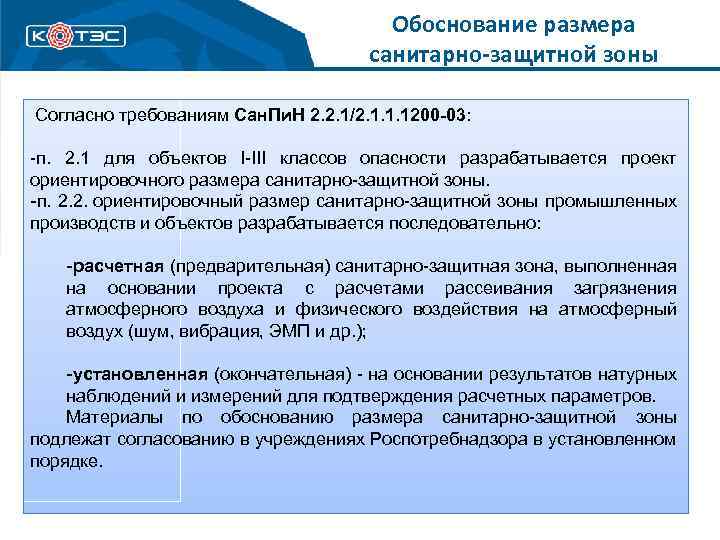 КОТЭС

Обоснование размера санитарно-защитной зоны

Согласно требованиям СанПиН 2.2.1/2.1.1.1200-03:

-п. 2.1 для объектов I-III классов опасности разрабатывается проект ориентировочного размера санитарно-защитной зоны.
-п. 2.2. ориентировочный размер санитарно-защитной зоны промышленных производств и объектов разрабатывается последовательно:

-расчетная (предварительная) санитарно-защитная зона, выполненная на основании проекта с расчетами рассеивания загрязнения атмосферного воздуха и физического воздействия на атмосферный воздух (шум, вибрация, ЭМП и др.);

-установленная (окончательная) - на основании результатов натурных наблюдений и измерений для подтверждения расчетных параметров.
Материалы по обоснованию размера санитарно-защитной зоны подлежат согласованию в учреждениях Роспотребнадзора в установленном порядке.